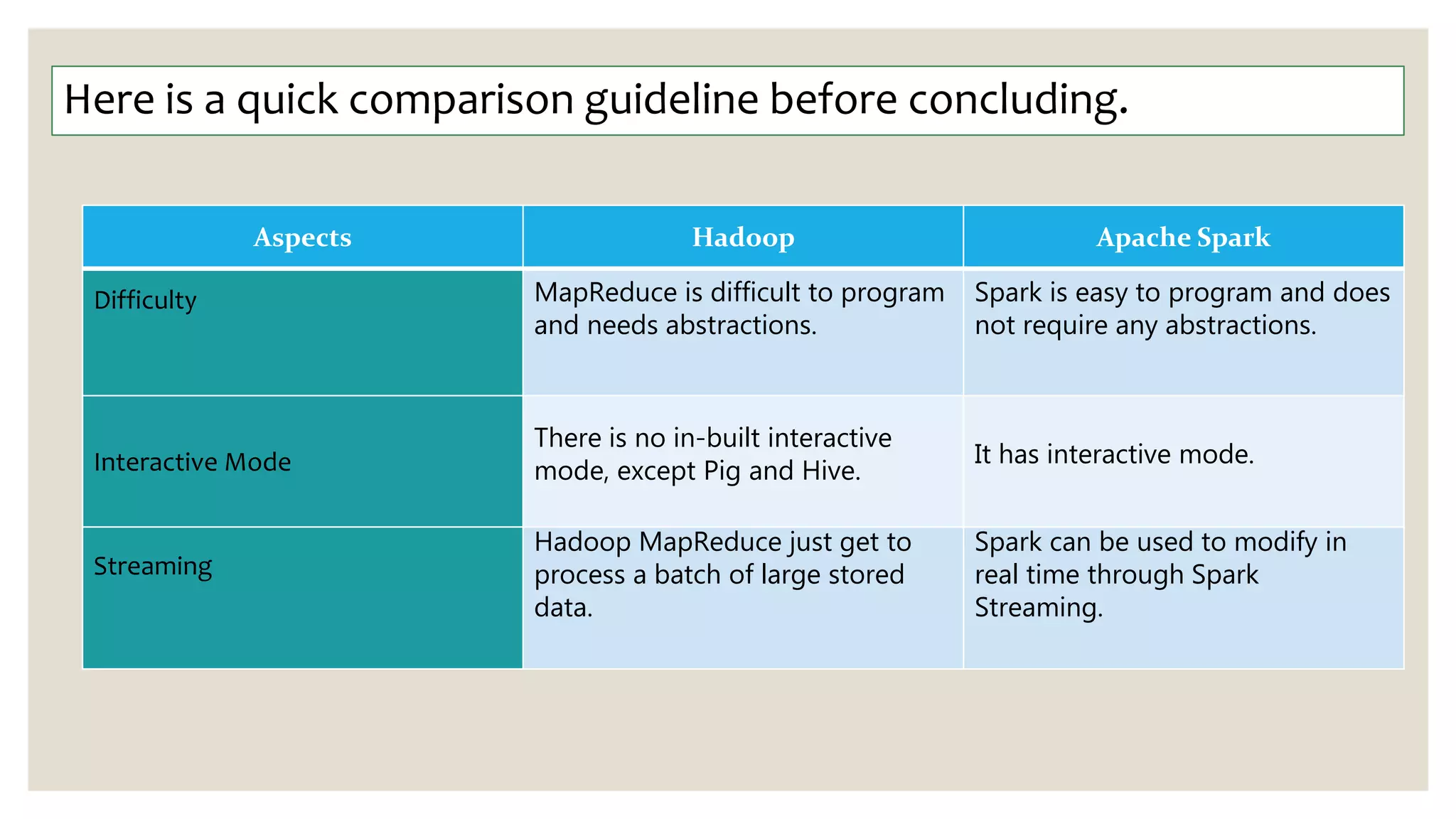 Here is a quick comparison guideline before concluding.

| Aspects | Hadoop | Apache Spark |
|---|---|---|
| Difficulty | MapReduce is difficult to program and needs abstractions. | Spark is easy to program and does not require any abstractions. |
| Interactive Mode | There is no in-built interactive mode, except Pig and Hive. | It has interactive mode. |
| Streaming | Hadoop MapReduce just get to process a batch of large stored data. | Spark can be used to modify in real time through Spark Streaming. |